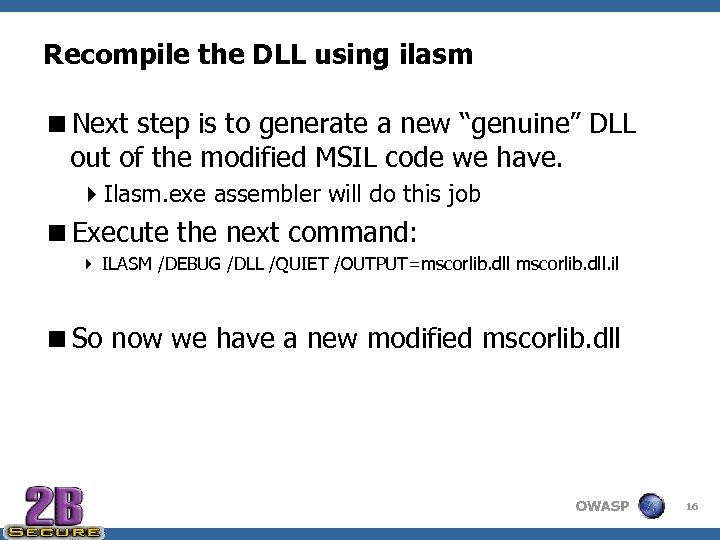 Recompile the DLL using ilasm

Next step is to generate a new “genuine” DLL out of the modified MSIL code we have.

Ilasm.exe assembler will do this job

Execute the next command:

ILASM /DEBUG /DLL /QUIET /OUTPUT=mscorlib.dll mscorlib.dll.il

So now we have a new modified mscorlib.dll

2B SECURE

OWASP

16